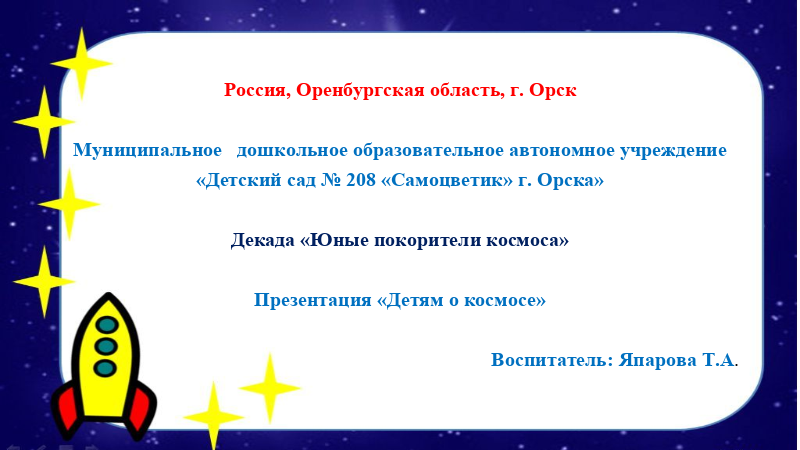 Россия, Оренбургская область, г. Орск

Муниципальное дошкольное образовательное автономное учреждение «Детский сад № 208 «Самоцветик» г. Орска»

Декада «Юные покорители космоса»

Презентация «Детям о космосе»

Воспитатель: Япарова Т.А.